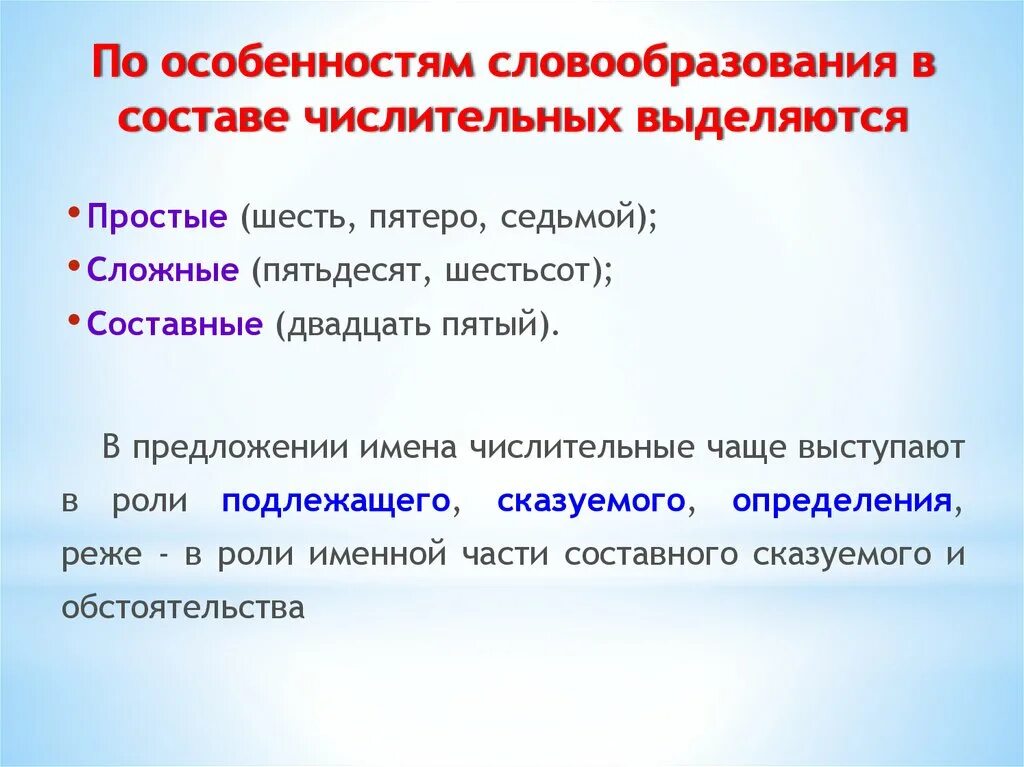 По особенностям словообразования в составе числительных выделяются

• Простые (шесть, пятеро, седьмой);
• Сложные (пятьдесят, шестьсот);
• Составные (двадцать пятый).

В предложении имена числительные чаще выступают в роли подлежащего, сказуемого, определения, реже - в роли именной части составного сказуемого и обстоятельства